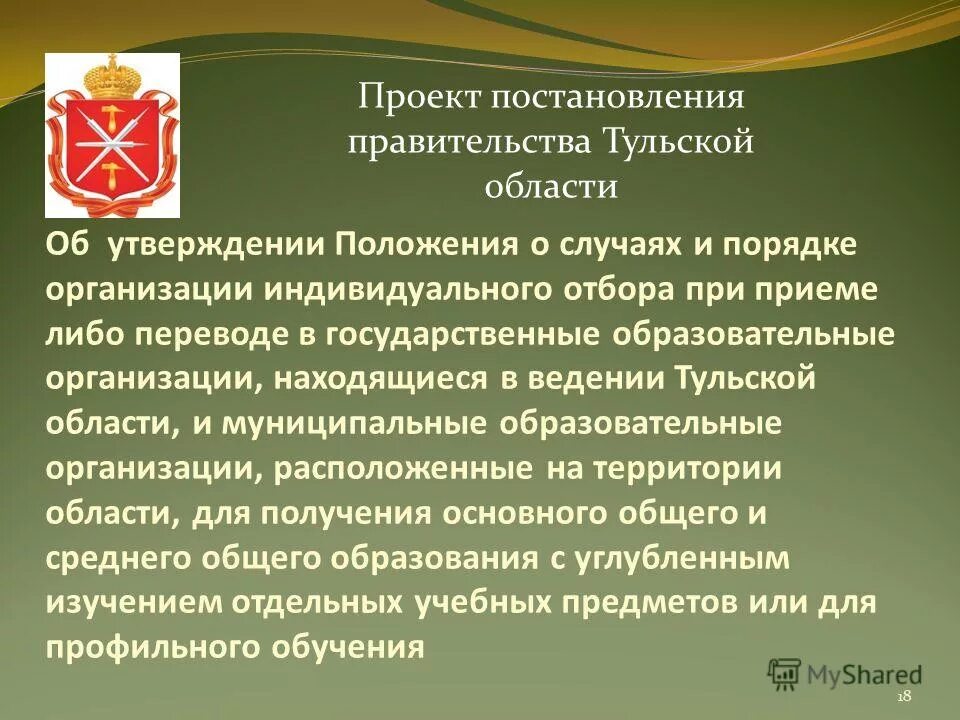 Проект постановления правительства Тульской области

Об утверждении Положения о случаях и порядке организации индивидуального отбора при приеме либо переводе в государственные образовательные организации, находящиеся в ведении Тульской области, и муниципальные образовательные организации, расположенные на территории области, для получения основного общего и среднего общего образования с углубленным изучением отдельных учебных предметов или для профильного обучения

MyShared

18